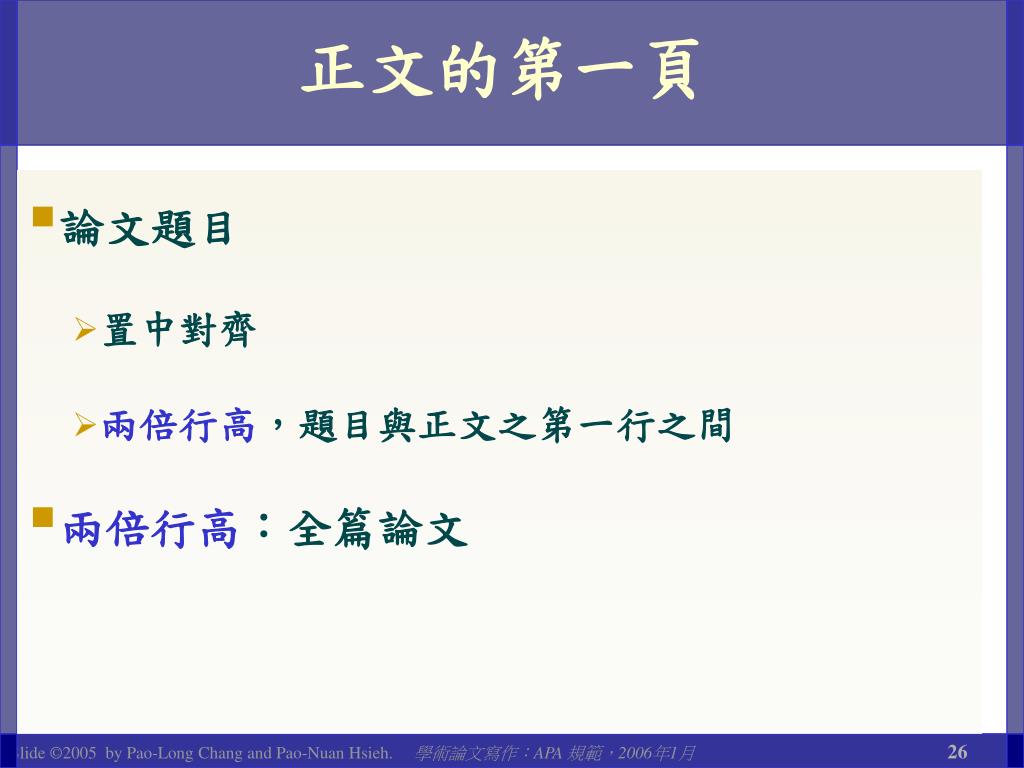 正文的第一頁

論文題目

置中對齊

兩倍行高，題目與正文之第一行之間

兩倍行高：全篇論文

lide ©2005 by Pao-Long Chang and Pao-Nuan Hsieh. 學術論文寫作：APA 規範，2006年1月 26